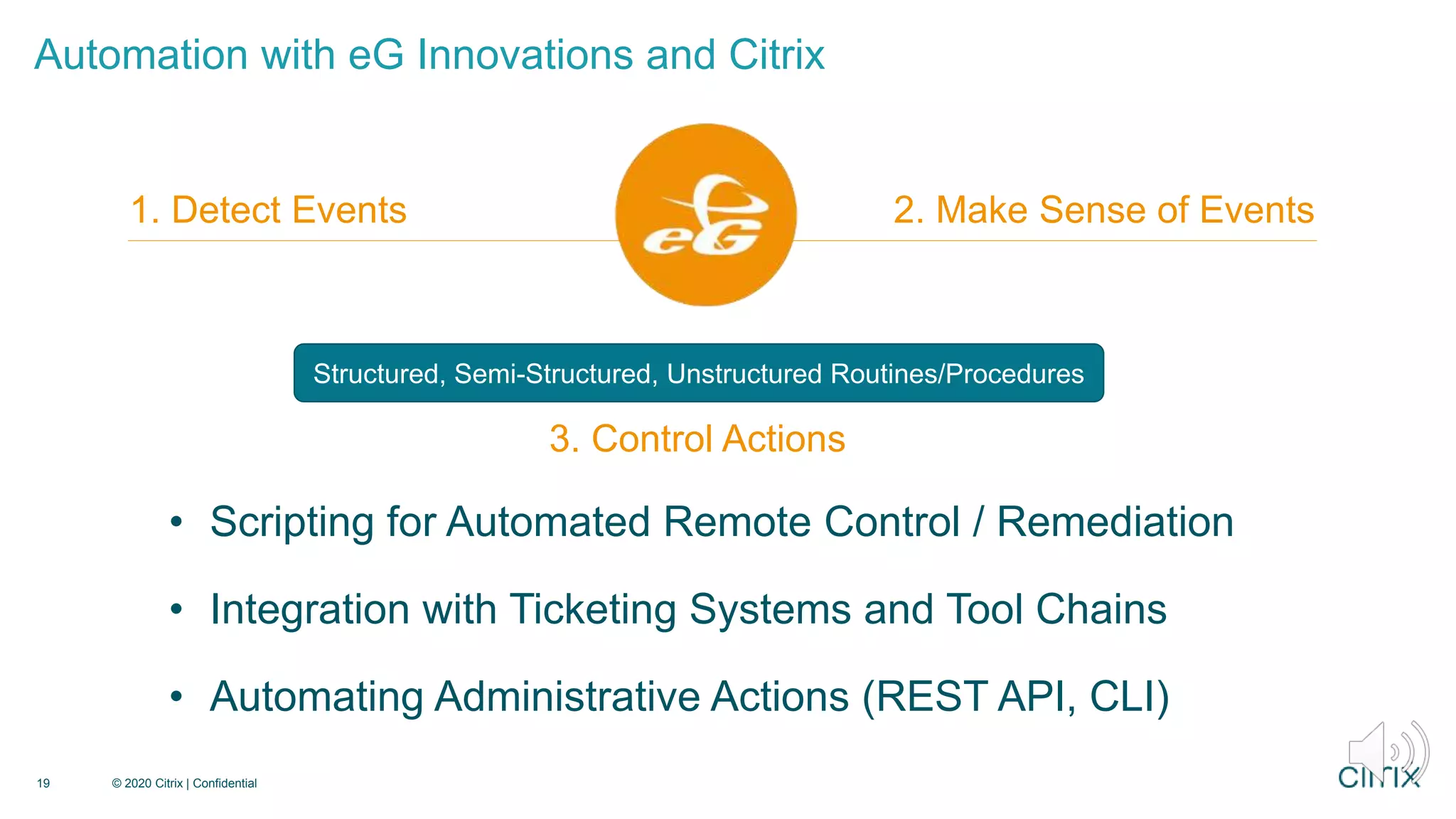 Automation with eG Innovations and Citrix

1. Detect Events

eG

2. Make Sense of Events

Structured, Semi-Structured, Unstructured Routines/Procedures

3. Control Actions

• Scripting for Automated Remote Control / Remediation
• Integration with Ticketing Systems and Tool Chains
• Automating Administrative Actions (REST API, CLI)

19 © 2020 Citrix | Confidential

CITRIX